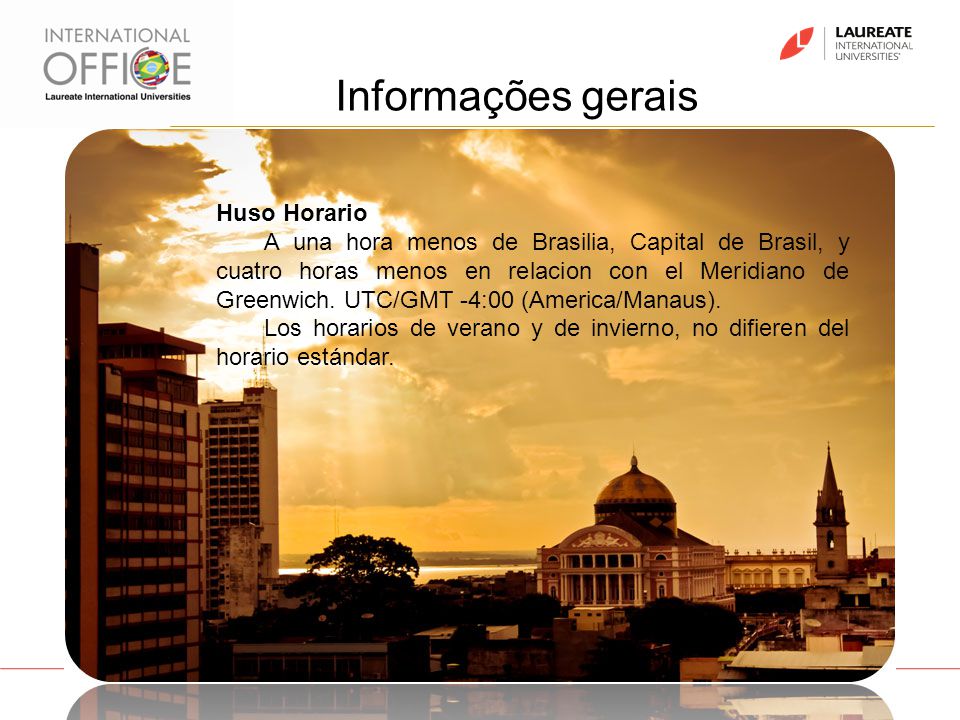 INTERNATIONAL OFFICE
Laureate International Universities

LAUREATE
INTERNATIONAL
UNIVERSITIES

Informações gerais

Huso Horario

A una hora menos de Brasilia, Capital de Brasil, y cuatro horas menos en relacion con el Meridiano de Greenwich. UTC/GMT -4:00 (America/Manaus).

Los horarios de verano y de invierno, no difieren del horario estándar.